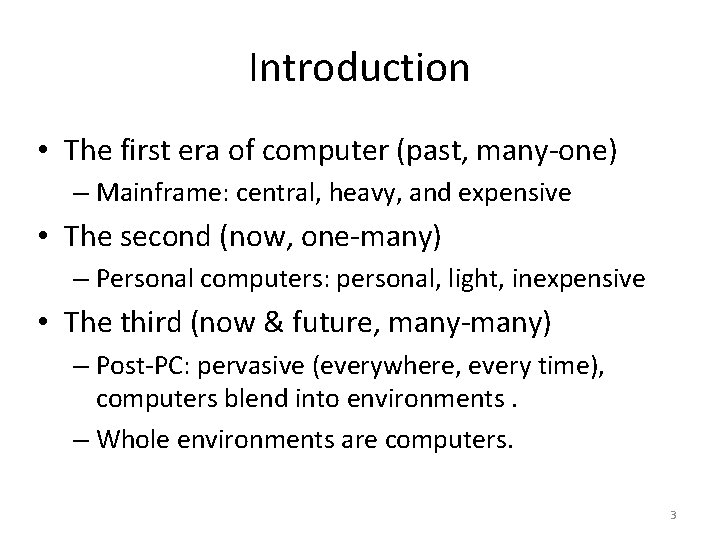 Introduction

• The first era of computer (past, many-one)
  – Mainframe: central, heavy, and expensive
• The second (now, one-many)
  – Personal computers: personal, light, inexpensive
• The third (now & future, many-many)
  – Post-PC: pervasive (everywhere, every time), computers blend into environments .
  – Whole environments are computers.

3